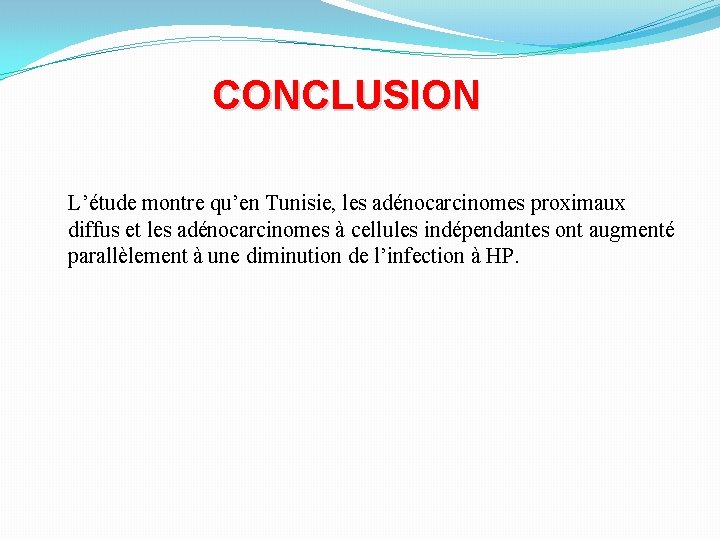 CONCLUSION

L’étude montre qu’en Tunisie, les adénocarcinomes proximaux diffus et les adénocarcinomes à cellules indépendantes ont augmenté parallèlement à une diminution de l’infection à HP.